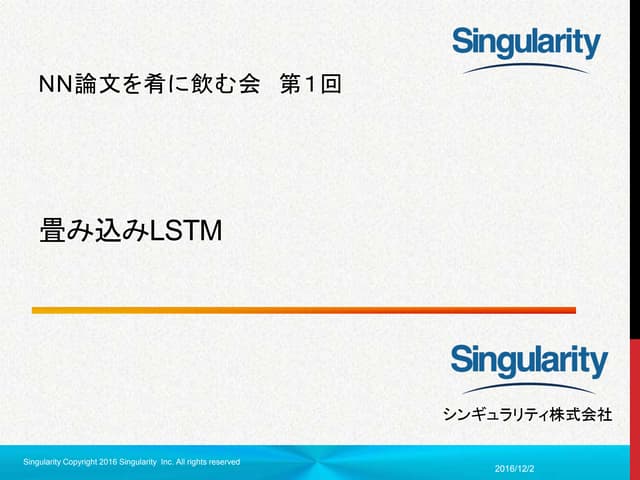 Singularity

NN論文を肴に飲む会　第1回

畳み込みLSTM

Singularity

シンギュラリティ株式会社

Singularity Copyright 2016 Singularity Inc. All rights reserved

2016/12/2